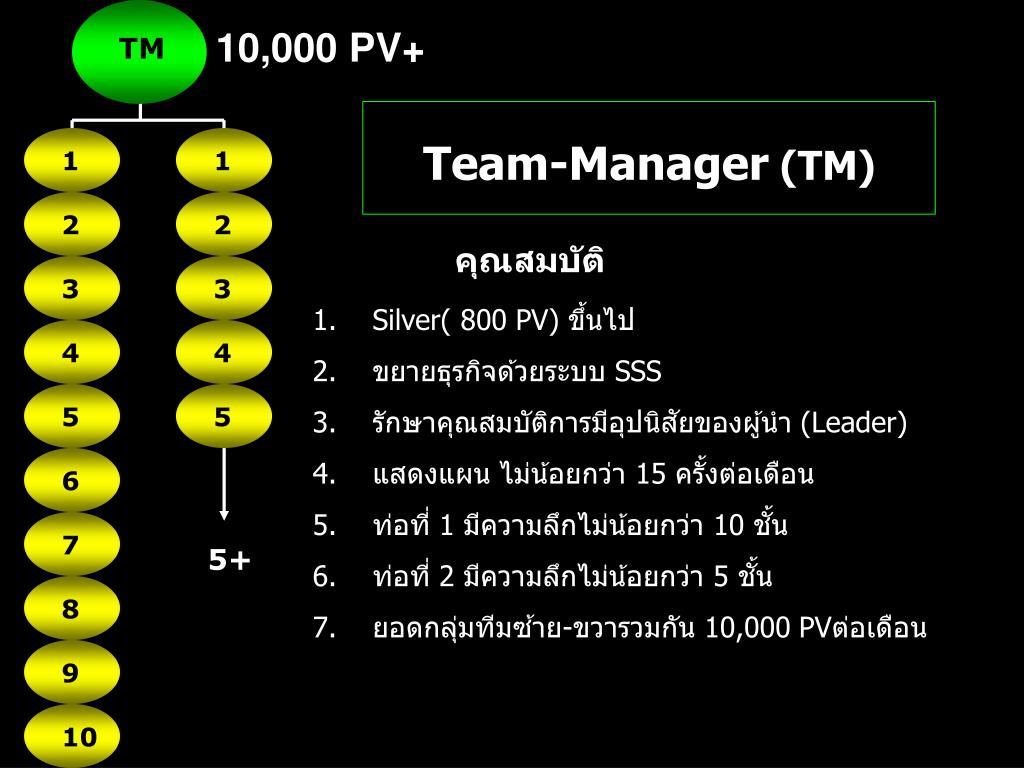 TM

10,000 PV+

1
2
3
4
5
6
7
8
9
10

1
2
3
4
5

5+

Team-Manager (TM)

คุณสมบัติ

1. Silver( 800 PV) ขึ้นไป
2. ขยายธุรกิจด้วยระบบ SSS
3. รักษาคุณสมบัติการมีอุปนิสัยของผู้นำ (Leader)
4. แสดงแผน ไม่น้อยกว่า 15 ครั้งต่อเดือน
5. ท่อที่ 1 มีความลึกไม่น้อยกว่า 10 ชั้น
6. ท่อที่ 2 มีความลึกไม่น้อยกว่า 5 ชั้น
7. ยอดกลุ่มทีมซ้าย-ขวารวมกัน 10,000 PVต่อเดือน